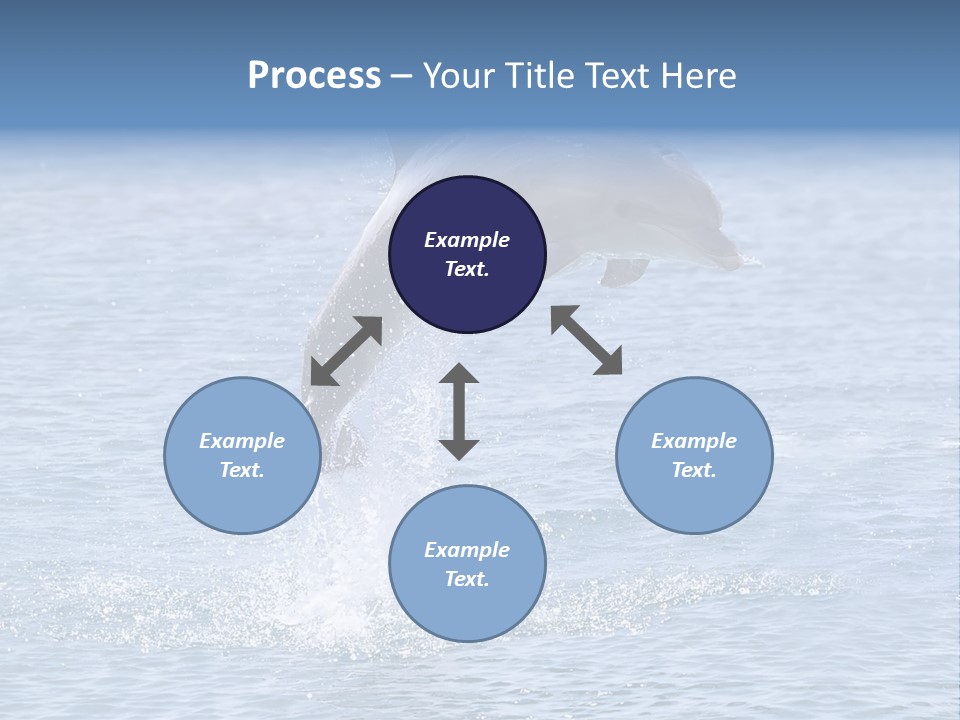 Process – Your Title Text Here

Example Text.

Example Text.

Example Text.

Example Text.